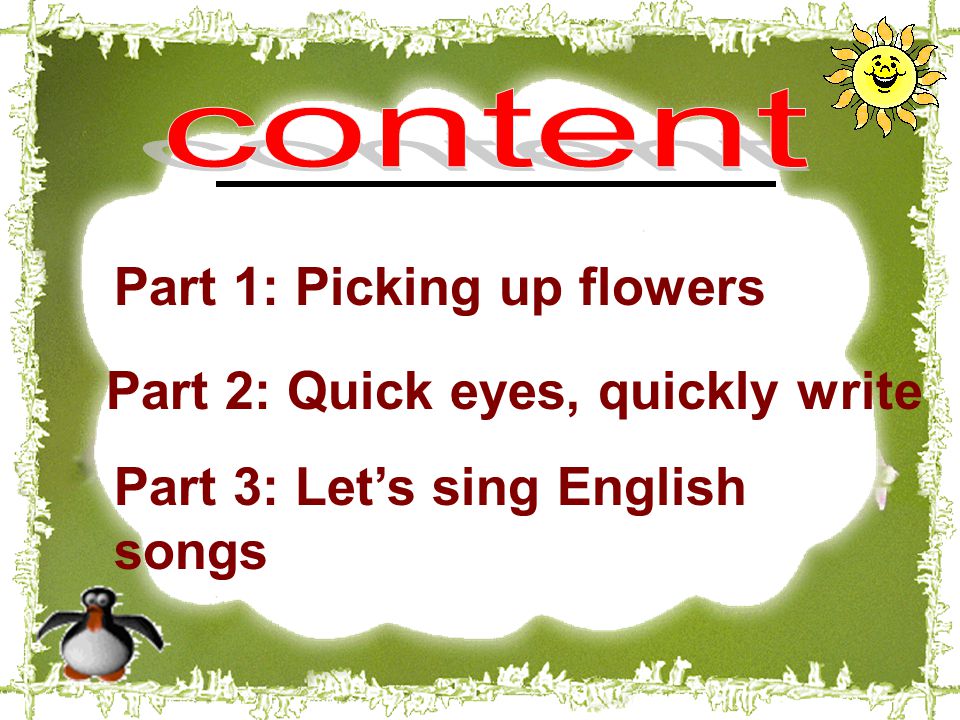 content

Part 1: Picking up flowers

Part 2: Quick eyes, quickly write

Part 3: Let’s sing English songs